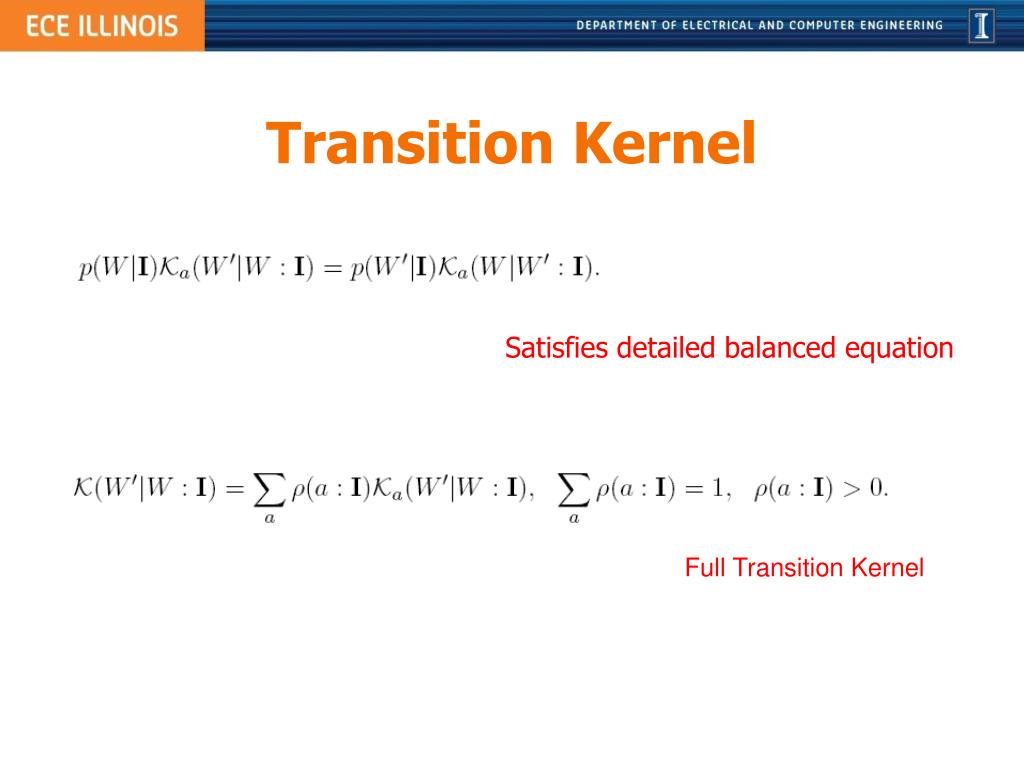 ECE ILLINOIS

DEPARTMENT OF ELECTRICAL AND COMPUTER ENGINEERING

I

Transition Kernel

$p(W|\mathbf{I})\mathcal{K}_a(W'|W:\mathbf{I}) = p(W'|\mathbf{I})\mathcal{K}_a(W|W':\mathbf{I}).$

Satisfies detailed balanced equation

$\mathcal{K}(W'|W:\mathbf{I}) = \sum_a \rho(a:\mathbf{I})\mathcal{K}_a(W'|W:\mathbf{I}), \quad \sum_a \rho(a:\mathbf{I}) = 1, \quad \rho(a:\mathbf{I}) > 0.$

Full Transition Kernel